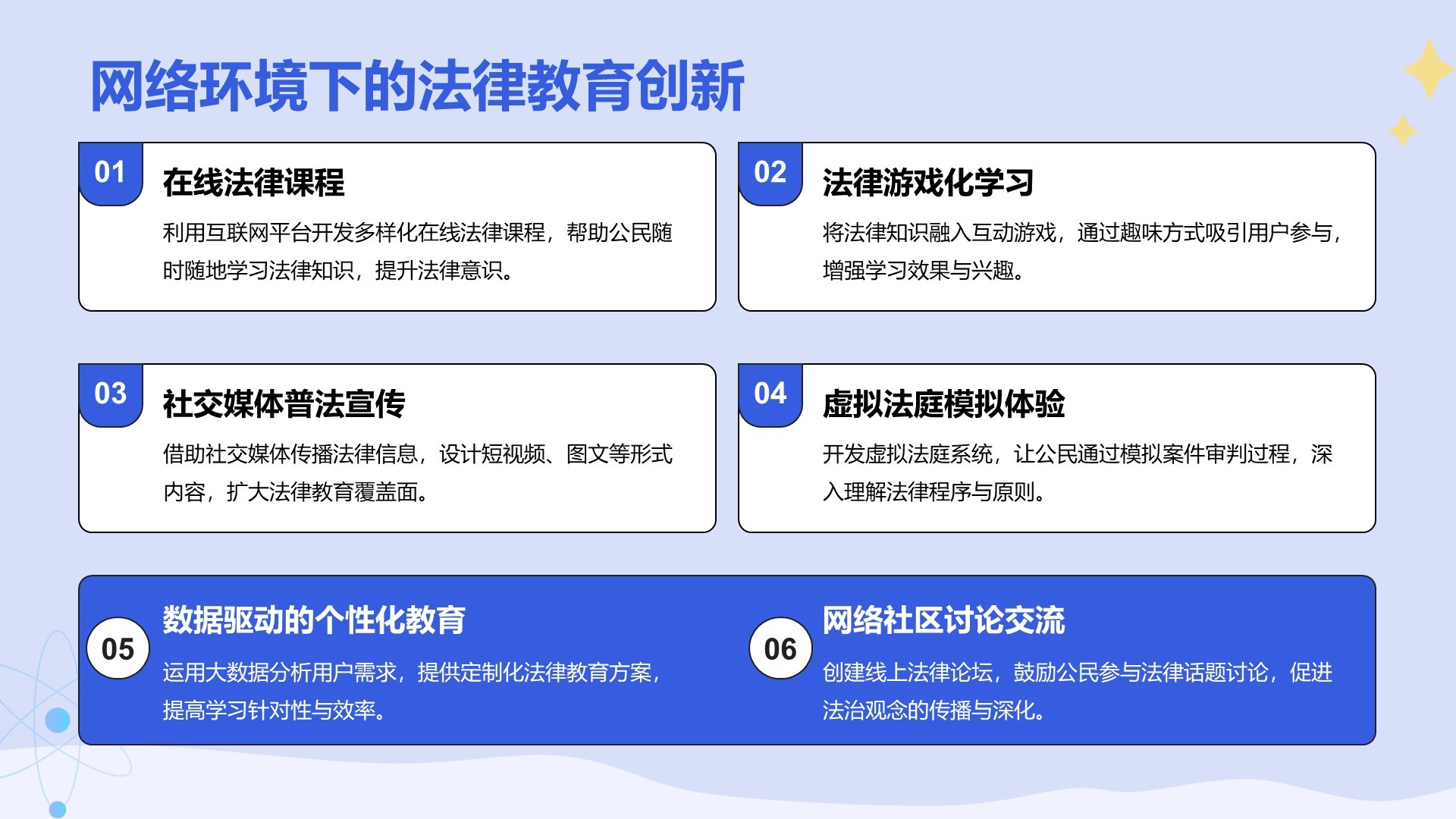 网络环境下的法律教育创新

01
在线法律课程
利用互联网平台开发多样化在线法律课程，帮助公民随时随地学习法律知识，提升法律意识。

02
法律游戏化学习
将法律知识融入互动游戏，通过趣味方式吸引用户参与，增强学习效果与兴趣。

03
社交媒体普法宣传
借助社交媒体传播法律信息，设计短视频、图文等形式内容，扩大法律教育覆盖面。

04
虚拟法庭模拟体验
开发虚拟法庭系统，让公民通过模拟案件审判过程，深入理解法律程序与原则。

05
数据驱动的个性化教育
运用大数据分析用户需求，提供定制化法律教育方案，提高学习针对性与效率。

06
网络社区讨论交流
创建线上法律论坛，鼓励公民参与法律话题讨论，促进法治观念的传播与深化。